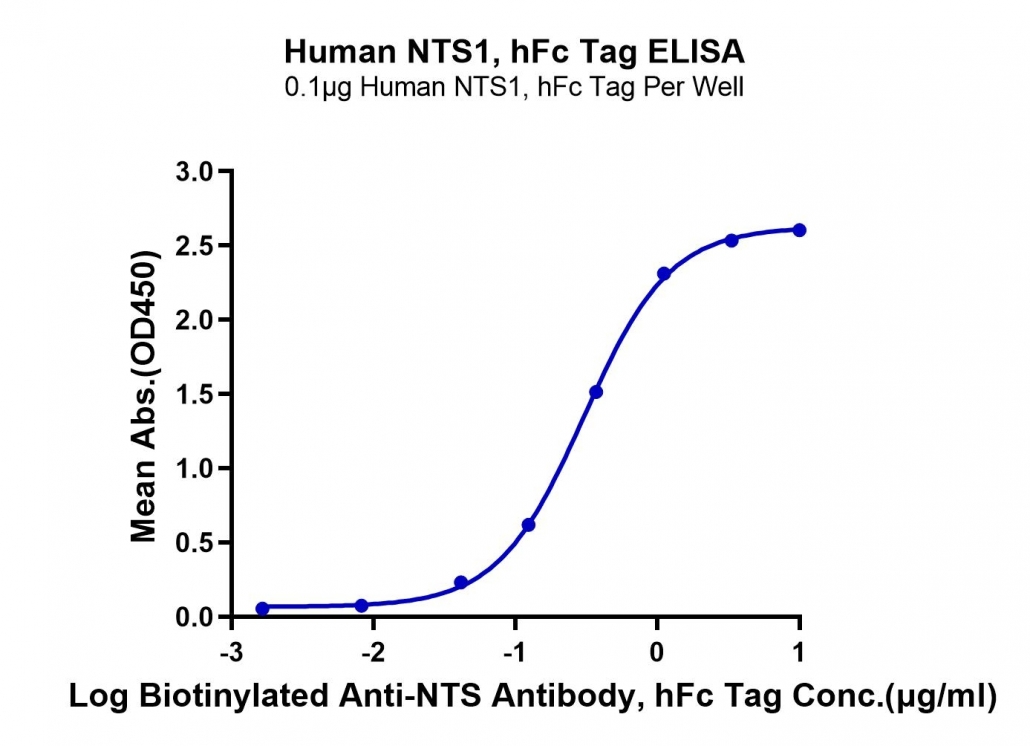 Human NTS1, hFc Tag ELISA
0.1μg Human NTS1, hFc Tag Per Well

Mean Abs.(OD450)

3.0
2.5
2.0
1.5
1.0
0.5
0.0

-3
-2
-1
0
1

Log Biotinylated Anti-NTS Antibody, hFc Tag Conc.(μg/ml)